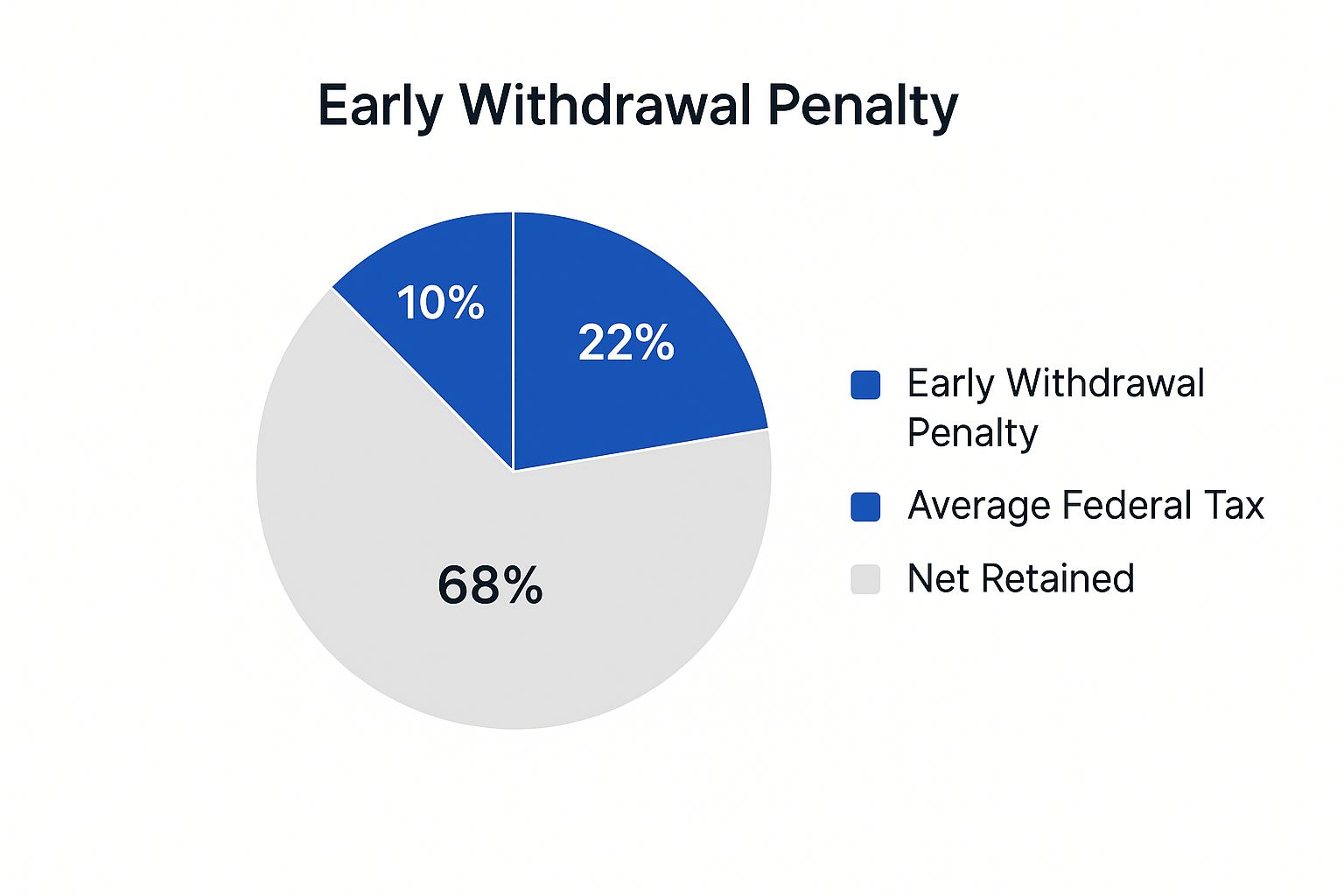 Early Withdrawal Penalty

10%

22%

68%

Early Withdrawal Penalty

Average Federal Tax

Net Retained